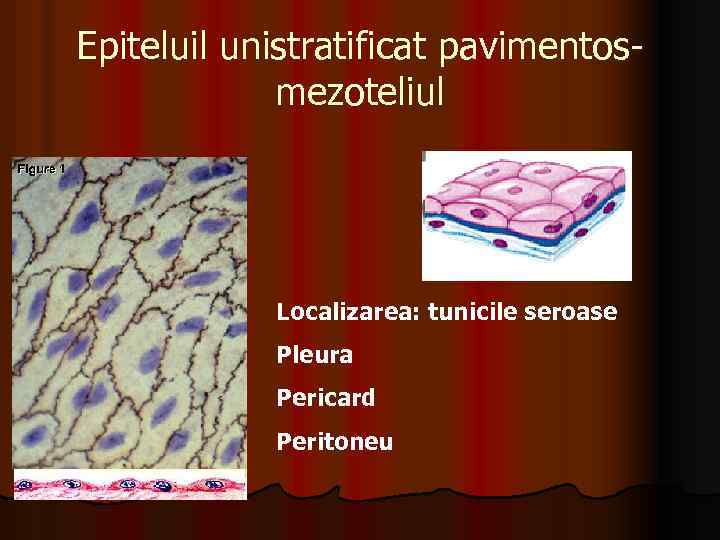 Epiteluil unistratificat pavimentos-mezoteliul

Figure 1

Localizarea: tunicile seroase

Pleura

Pericard

Peritoneu